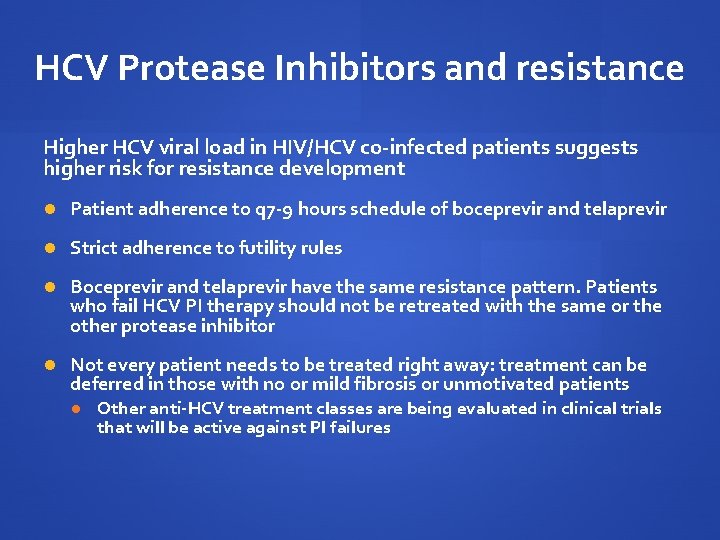 HCV Protease Inhibitors and resistance

Higher HCV viral load in HIV/HCV co-infected patients suggests higher risk for resistance development

- Patient adherence to q7-9 hours schedule of boceprevir and telaprevir
- Strict adherence to futility rules
- Boceprevir and telaprevir have the same resistance pattern. Patients who fail HCV PI therapy should not be retreated with the same or the other protease inhibitor
- Not every patient needs to be treated right away: treatment can be deferred in those with no or mild fibrosis or unmotivated patients
  - Other anti-HCV treatment classes are being evaluated in clinical trials that will be active against PI failures